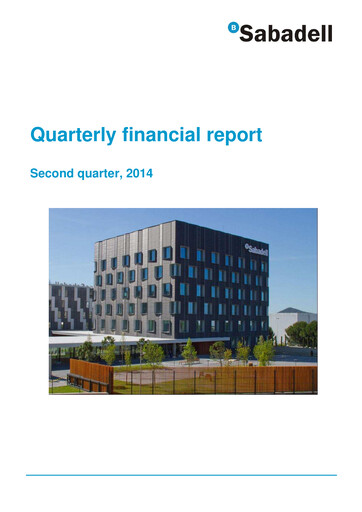 B Sabadell

Quarterly financial report

Second quarter, 2014

B Sabadell